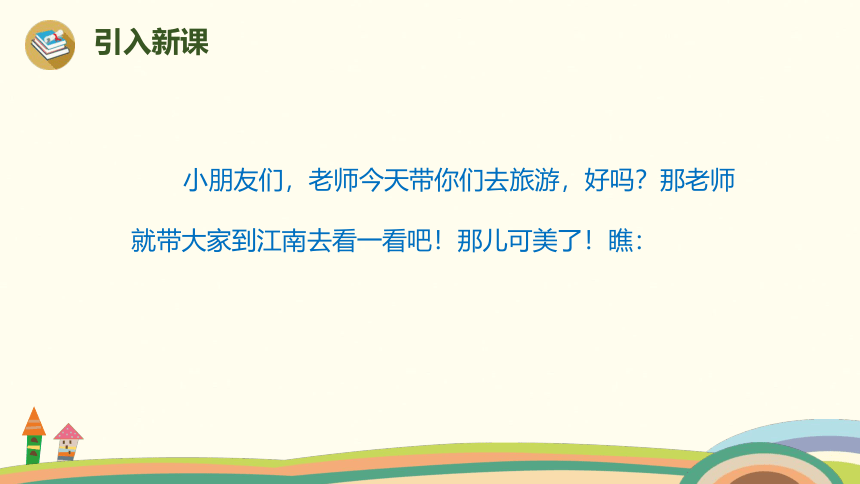 引入新课

小朋友们，老师今天带你们去旅游，好吗？那老师就带大家到江南去看一看吧！那儿可美了！瞧：